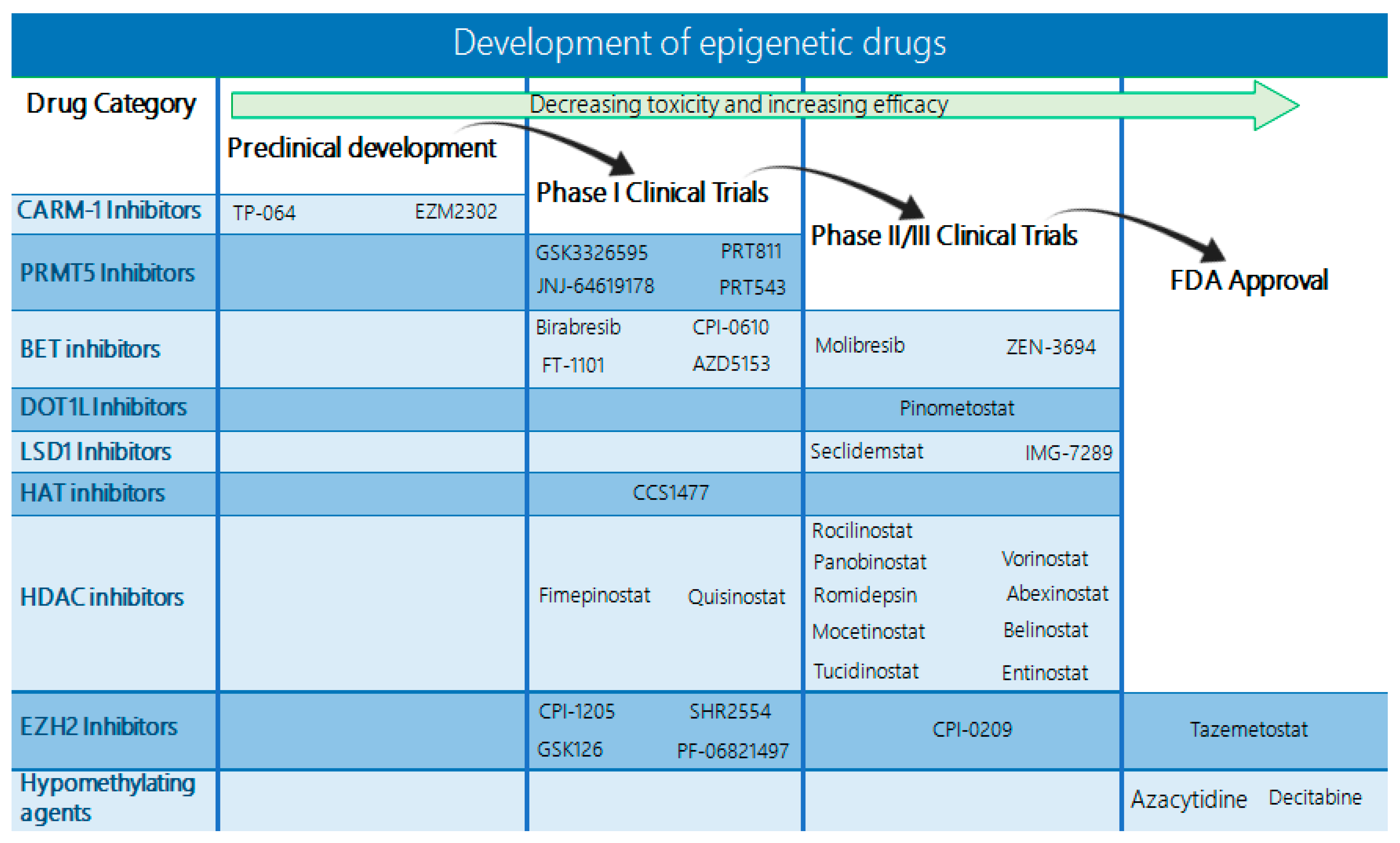 Development of epigenetic drugs

Decreasing toxicity and increasing efficacy

| Drug Category | Preclinical development | Phase I Clinical Trials | Phase II/III Clinical Trials | FDA Approval |
|---|---|---|---|---|
| CARM-1 Inhibitors | TP-064 EZM2302 | | | |
| PRMT5 Inhibitors | | GSK3326595 PRT811 JNJ-64619178 PRT543 | | |
| BET inhibitors | | Birabresib CPI-0610 FT-1101 AZD5153 | Molibresib ZEN-3694 | |
| DOT1L Inhibitors | | | Pinometostat | |
| LSD1 Inhibitors | | | Seclidemstat IMG-7289 | |
| HAT inhibitors | | CCS1477 | | |
| HDAC inhibitors | | Fimepinostat Quisinostat | Rocilinostat Panobinostat Vorinostat Romidepsin Abexinostat Mocetinostat Belinostat Tucidinostat Entinostat | |
| EZH2 Inhibitors | | CPI-1205 SHR2554 GSK126 PF-06821497 | CPI-0209 | Tazemetostat |
| Hypomethylating agents | | | | Azacytidine Decitabine |